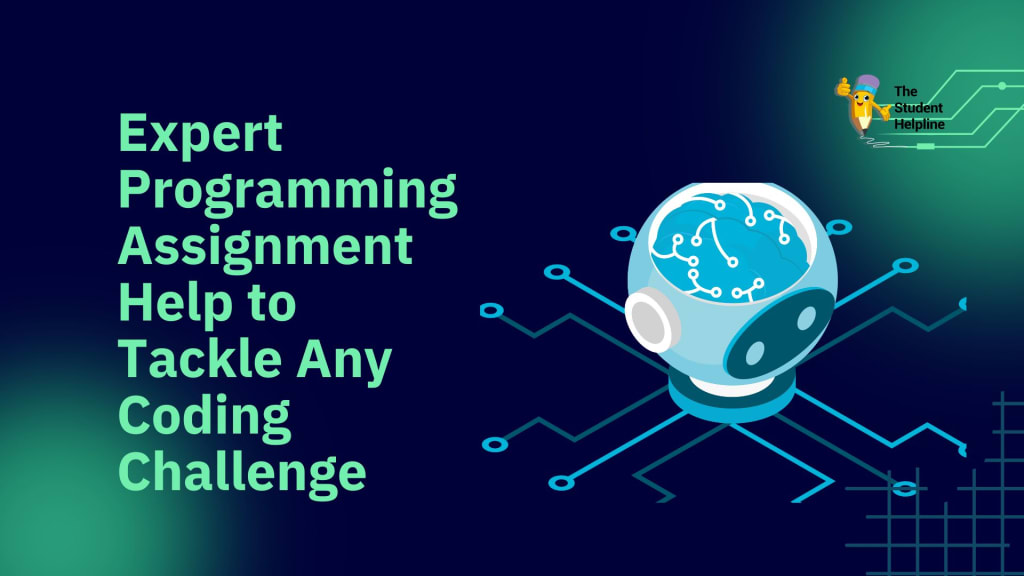 Expert Programming Assignment Help to Tackle Any Coding Challenge

The Student Helpline